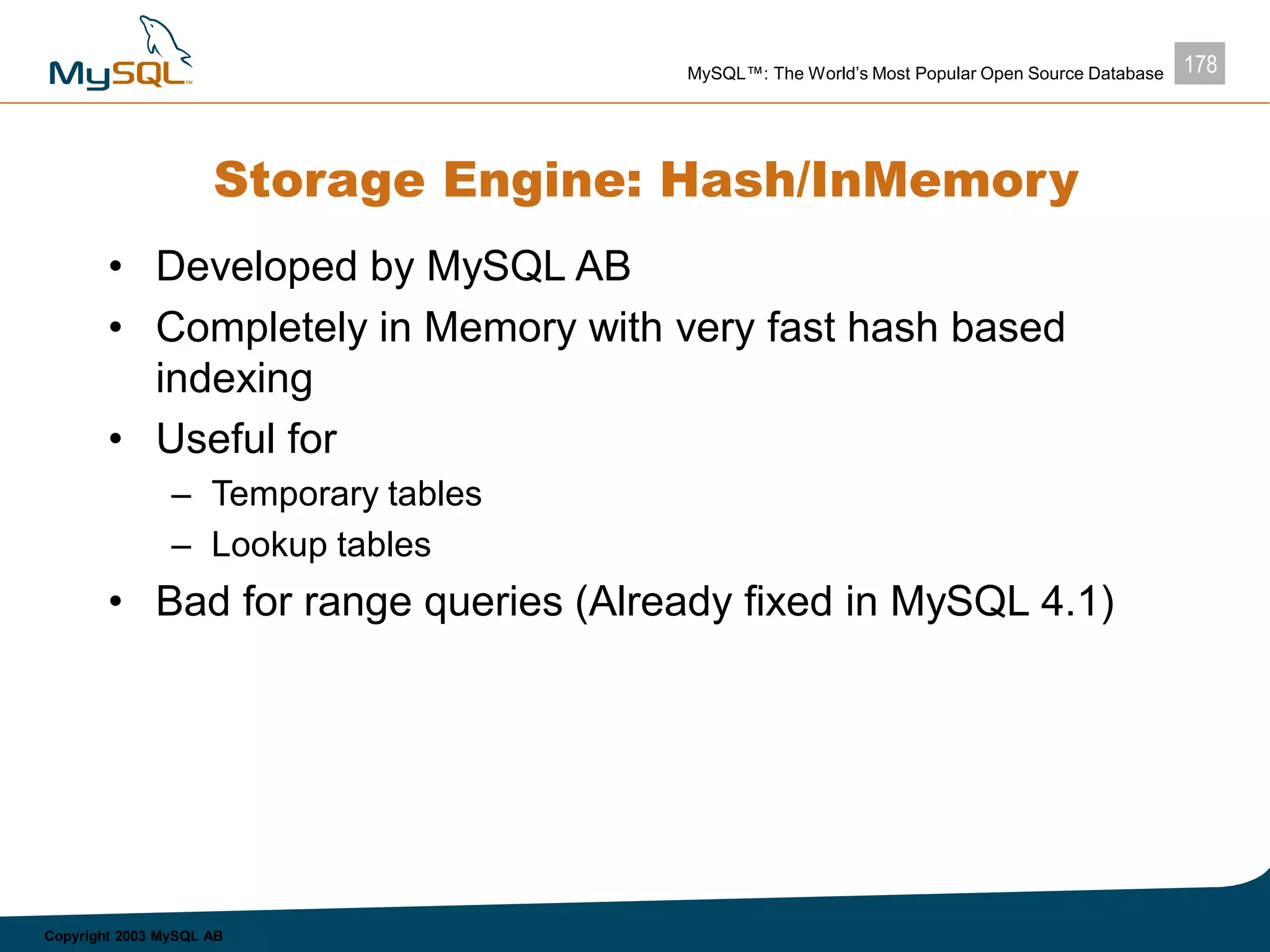 MySQL™

MySQL™: The World's Most Popular Open Source Database

178

Storage Engine: Hash/InMemory

• Developed by MySQL AB
• Completely in Memory with very fast hash based indexing
• Useful for
  – Temporary tables
  – Lookup tables
• Bad for range queries (Already fixed in MySQL 4.1)

Copyright 2003 MySQL AB